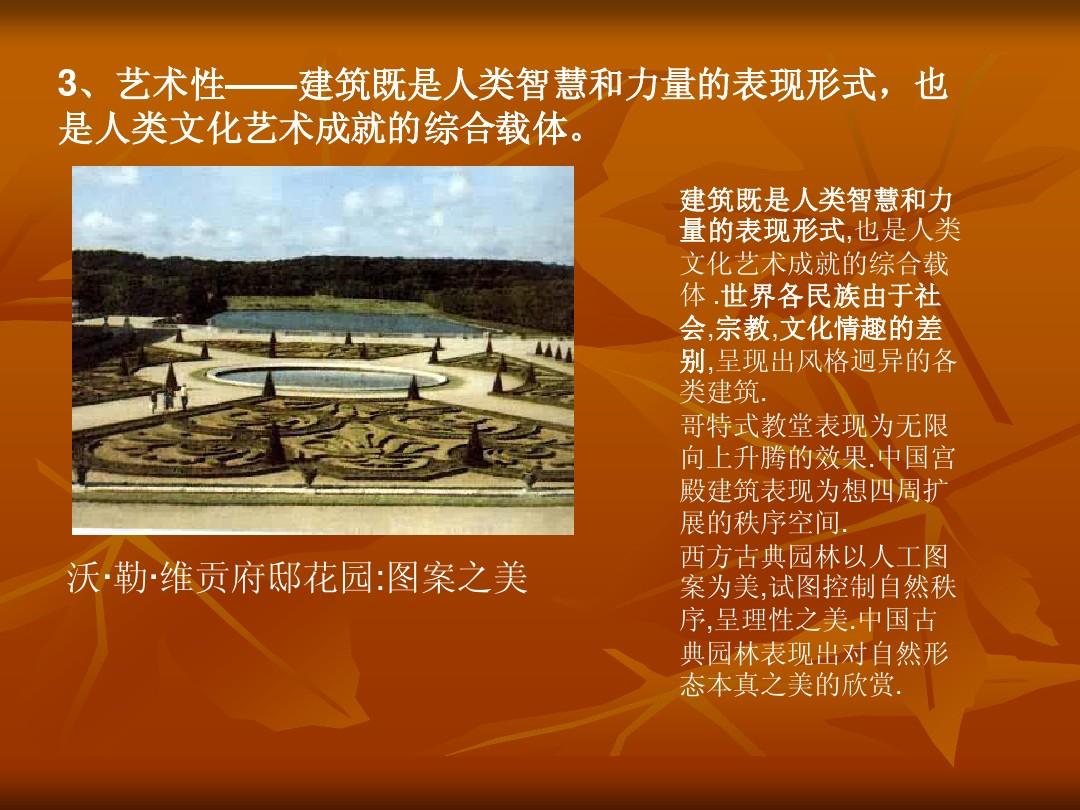 3、艺术性——建筑既是人类智慧和力量的表现形式，也是人类文化艺术成就的综合载体。

沃·勒·维贡府邸花园:图案之美

建筑既是人类智慧和力量的表现形式,也是人类文化艺术成就的综合载体 .世界各民族由于社会,宗教,文化情趣的差别,呈现出风格迥异的各类建筑.
哥特式教堂表现为无限向上升腾的效果.中国宫殿建筑表现为想四周扩展的秩序空间.
西方古典园林以人工图案为美,试图控制自然秩序,呈理性之美.中国古典园林表现出对自然形态本真之美的欣赏.